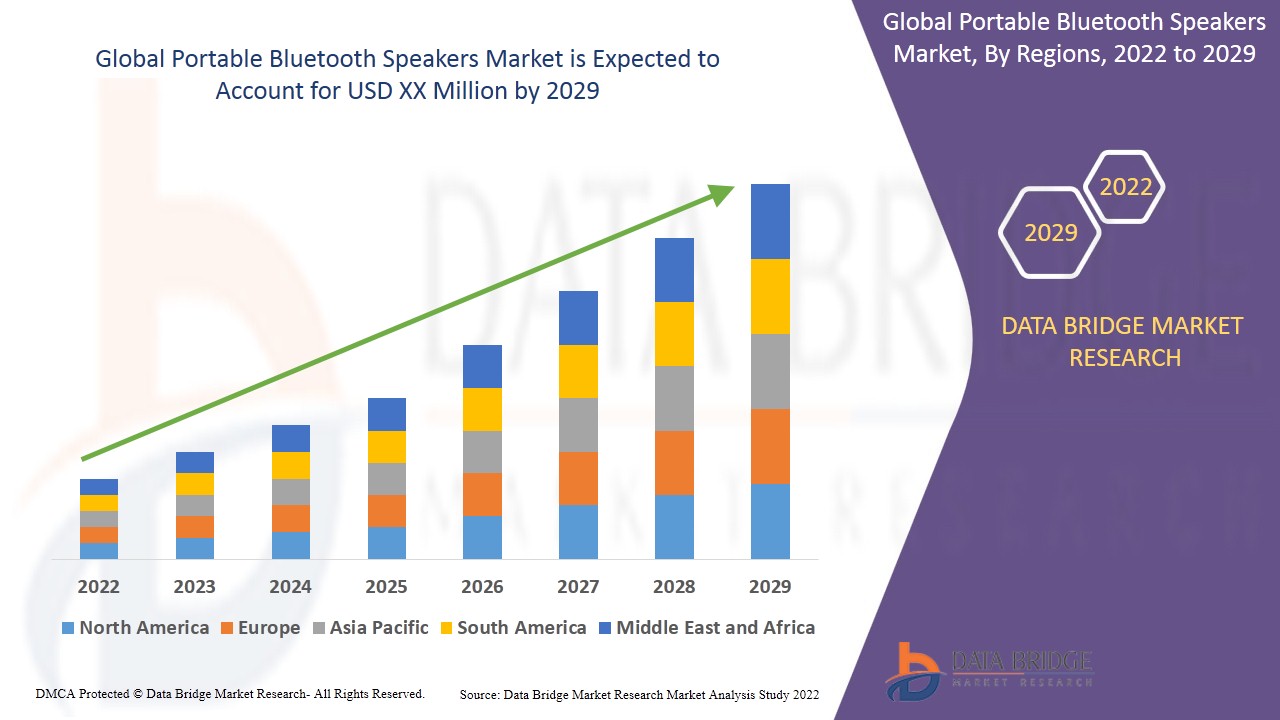 Global Portable Bluetooth Speakers Market is Expected to Account for USD XX Million by 2029

2022 2023 2024 2025 2026 2027 2028 2029

North America Europe Asia Pacific South America Middle East and Africa

Global Portable Bluetooth Speakers Market, By Regions, 2022 to 2029

2022
2029

DATA BRIDGE MARKET RESEARCH

DATA BRIDGE
MARKET RESEARCH

DMCA Protected © Data Bridge Market Research- All Rights Reserved.

Source: Data Bridge Market Research Market Analysis Study 2022